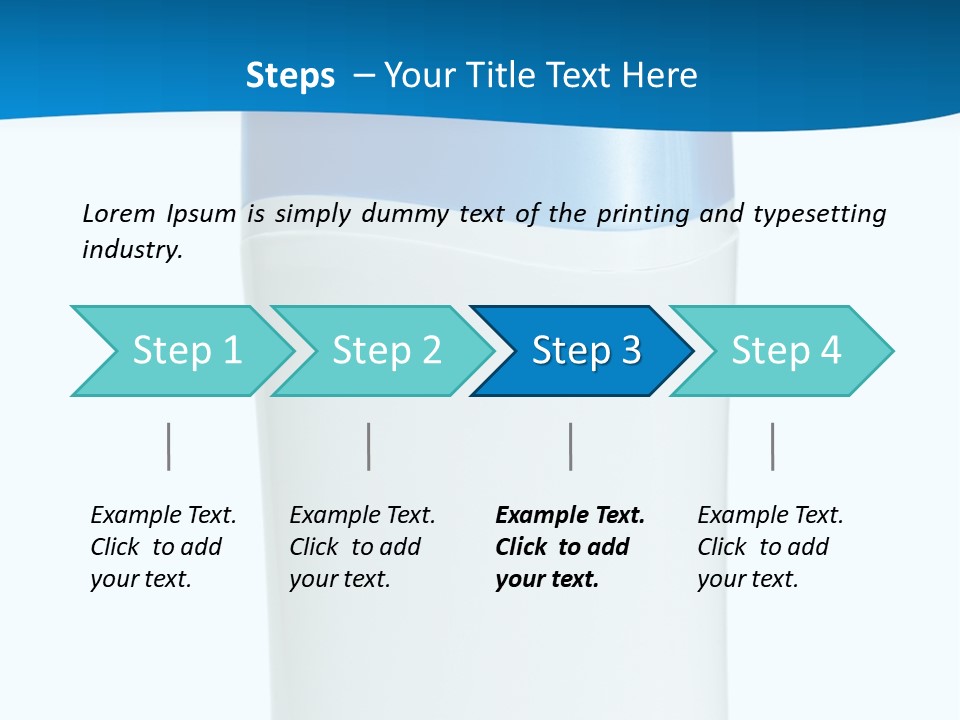 Steps – Your Title Text Here

Lorem Ipsum is simply dummy text of the printing and typesetting industry.

Step 1

Step 2

Step 3

Step 4

Example Text. Click to add your text.

Example Text. Click to add your text.

Example Text. Click to add your text.

Example Text. Click to add your text.